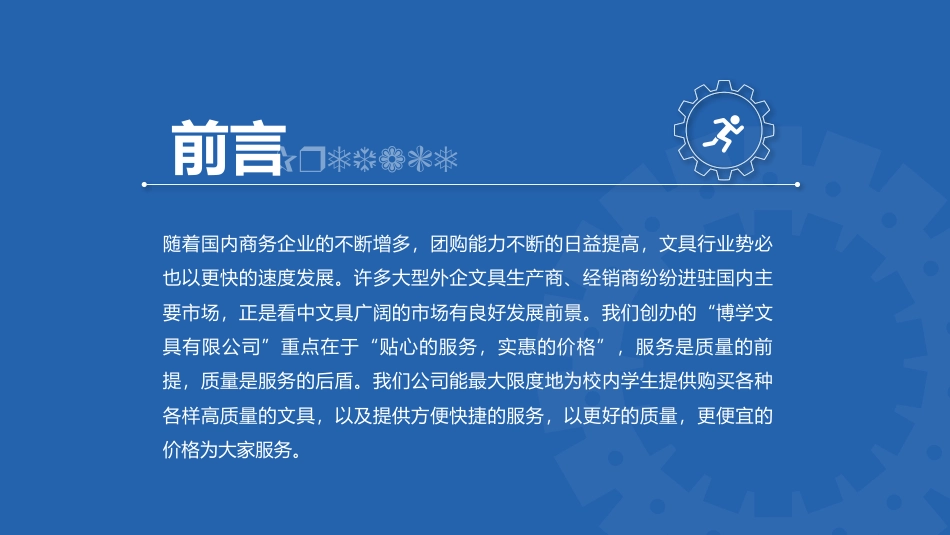 前言

随着国内商务企业的不断增多，团购能力不断的日益提高，文具行业势必也以更快的速度发展。许多大型外企文具生产商、经销商纷纷进驻国内主要市场，正是看中文具广阔的市场有良好发展前景。我们创办的“博学文具有限公司”重点在于“贴心的服务，实惠的价格”，服务是质量的前提，质量是服务的后盾。我们公司能最大限度地为校内学生提供购买各种各样高质量的文具，以及提供方便快捷的服务，以更好的质量，更便宜的价格为大家服务。